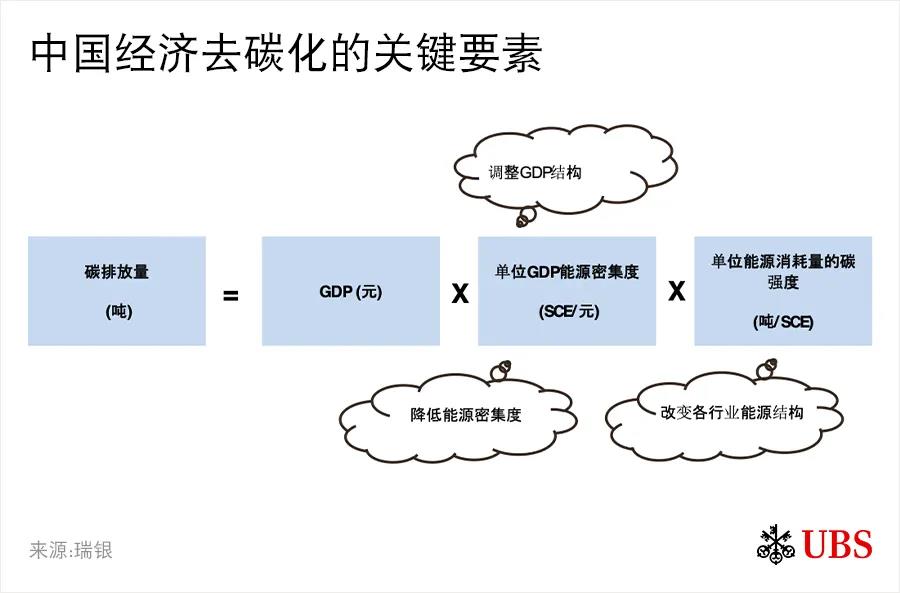 中国经济去碳化的关键要素

调整GDP结构

碳排放量

(吨)

=

GDP (元)

X

单位GDP能源密集度

(SCE/元)

X

单位能源消耗量的碳强度

(吨/SCE)

降低能源密集度

改变各行业能源结构

来源:瑞银

UBS